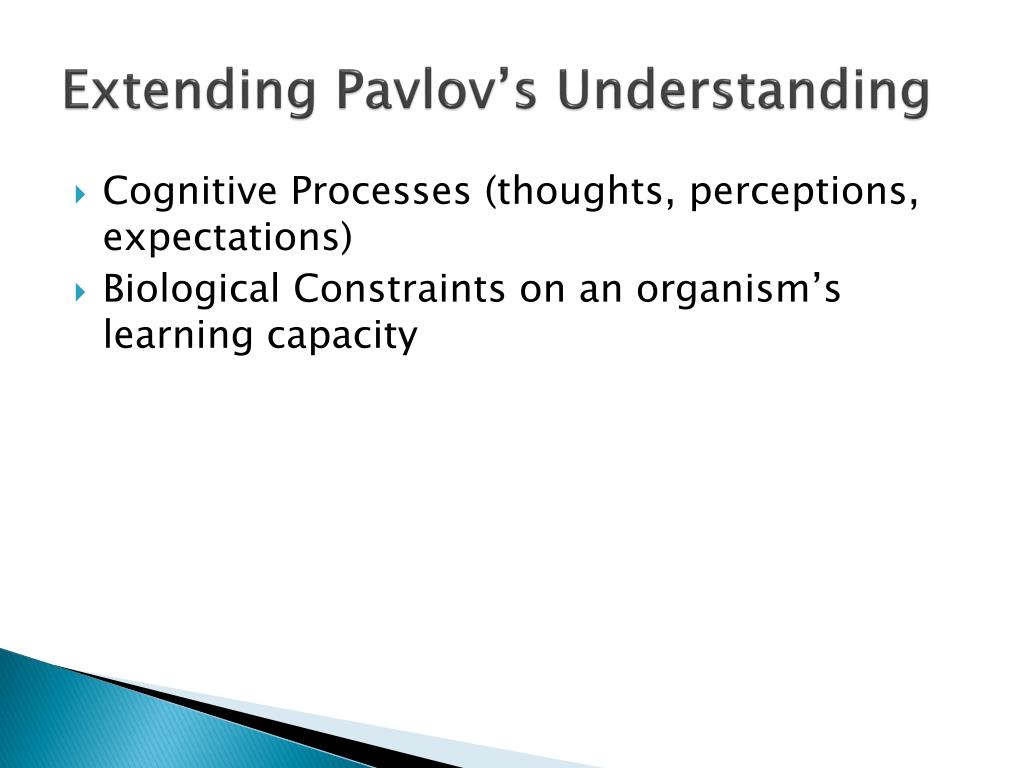 Extending Pavlov’s Understanding

Cognitive Processes (thoughts, perceptions, expectations)

Biological Constraints on an organism’s learning capacity